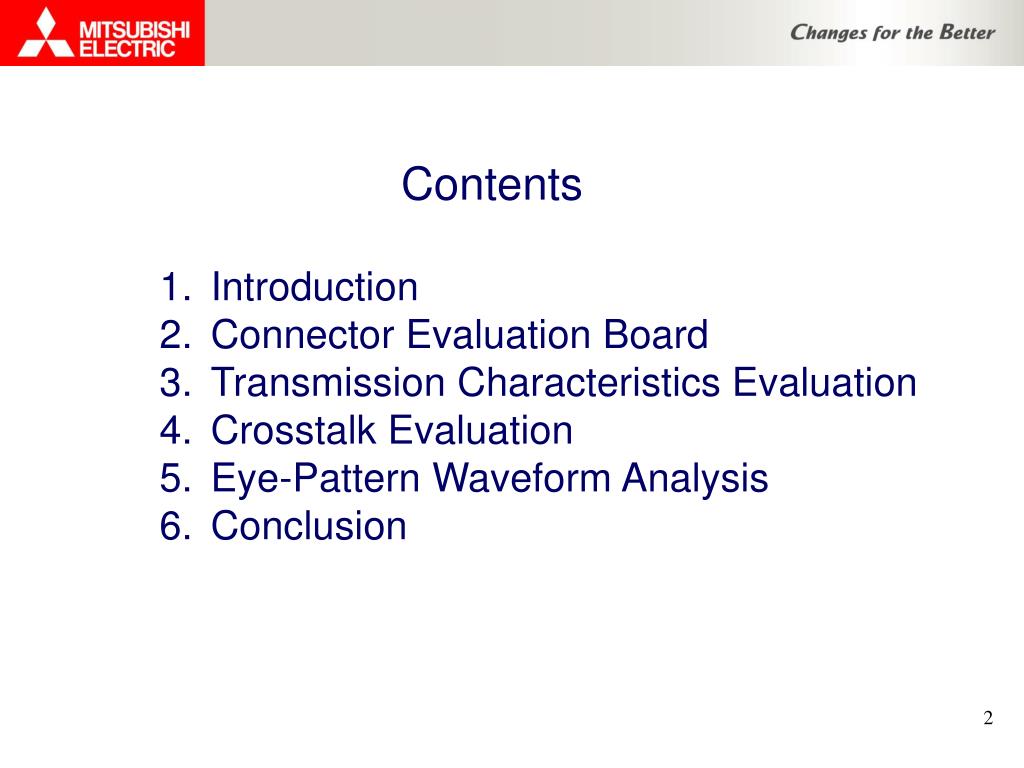 MITSUBISHI ELECTRIC

Changes for the Better

Contents

1. Introduction
2. Connector Evaluation Board
3. Transmission Characteristics Evaluation
4. Crosstalk Evaluation
5. Eye-Pattern Waveform Analysis
6. Conclusion

2